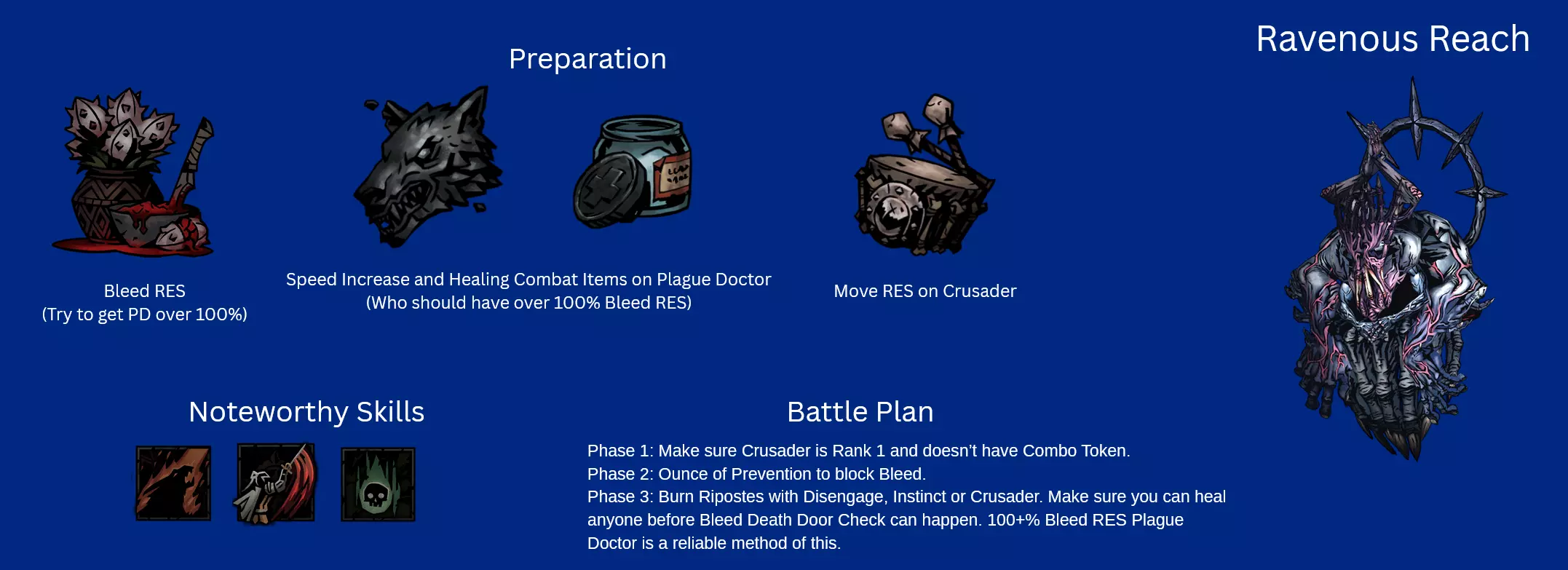 Ravenous Reach

Preparation

Bleed RES
(Try to get PD over 100%)

Speed Increase and Healing Combat Items on Plague Doctor
(Who should have over 100% Bleed RES)

Move RES on Crusader

Noteworthy Skills

Battle Plan

Phase 1: Make sure Crusader is Rank 1 and doesn't have Combo Token.
Phase 2: Ounce of Prevention to block Bleed.
Phase 3: Burn Ripostes with Disengage, Instinct or Crusader. Make sure you can heal anyone before Bleed Death Door Check can happen. 100+% Bleed RES Plague Doctor is a reliable method of this.